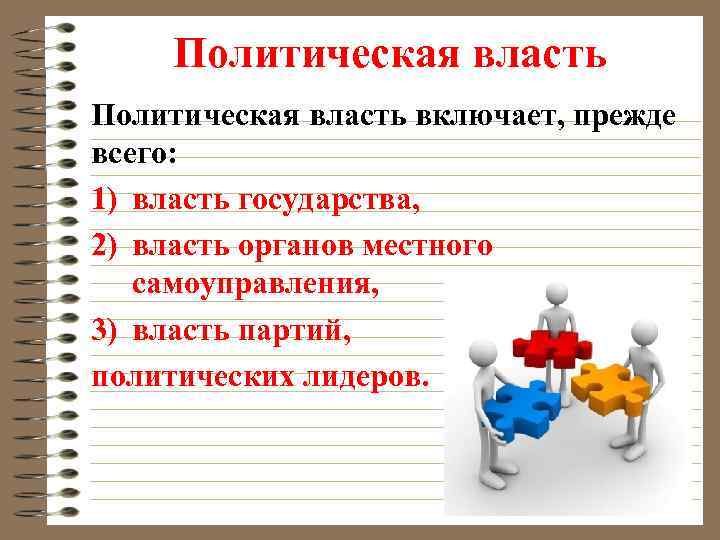 Политическая власть

Политическая власть включает, прежде всего:

1) власть государства,

2) власть органов местного самоуправления,

3) власть партий,

политических лидеров.